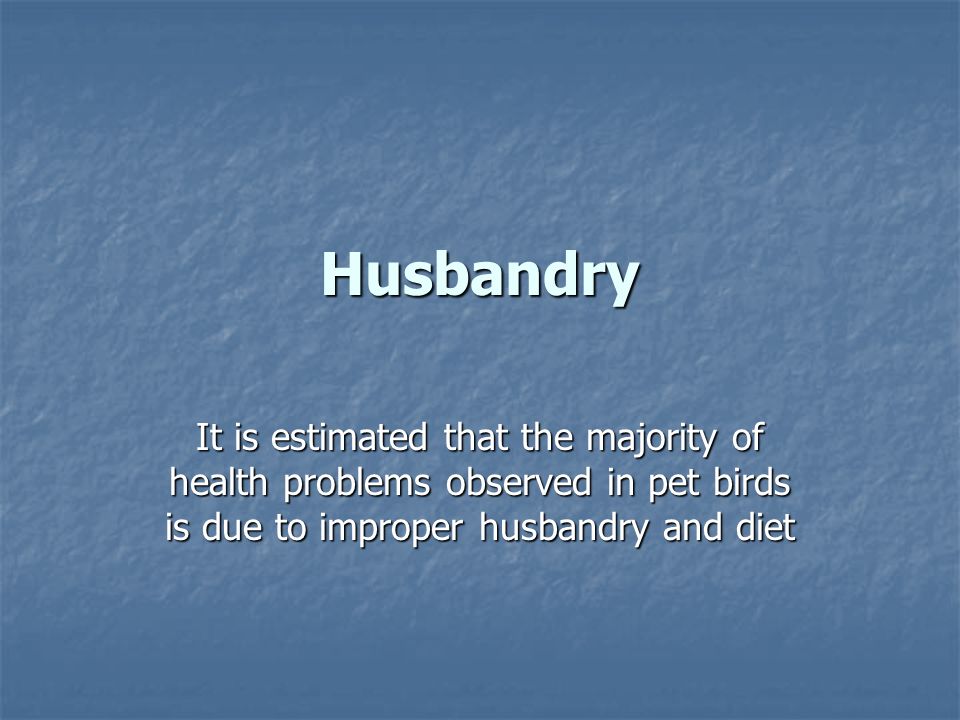 Husbandry

It is estimated that the majority of health problems observed in pet birds is due to improper husbandry and diet